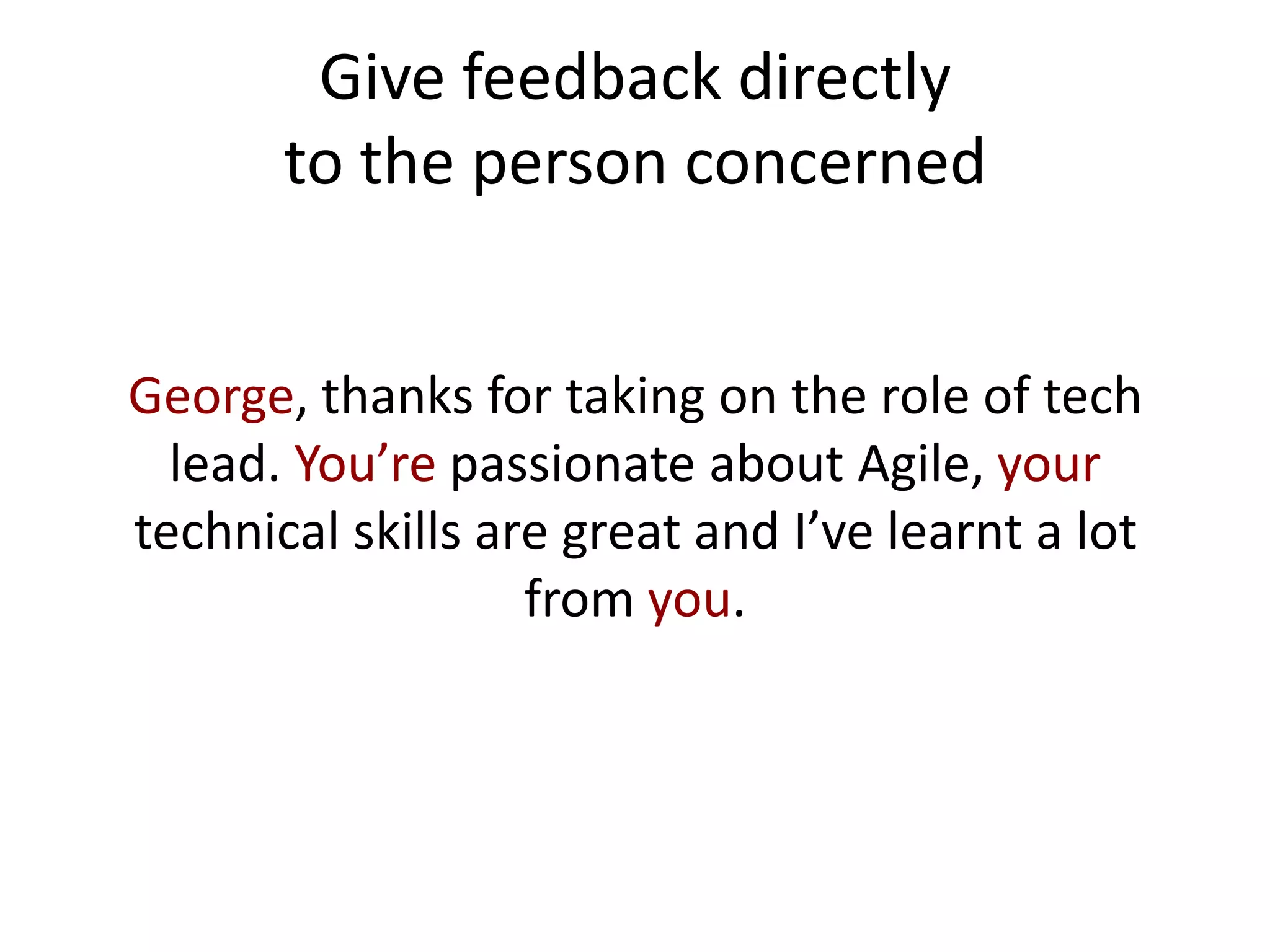 Give feedback directly
to the person concerned

George, thanks for taking on the role of tech lead. You’re passionate about Agile, your technical skills are great and I’ve learnt a lot from you.